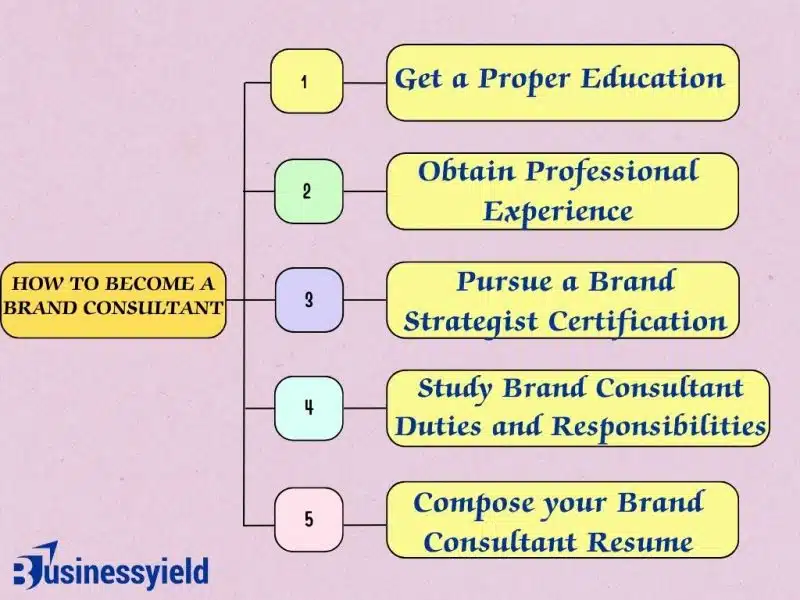 HOW TO BECOME A BRAND CONSULTANT

1

Get a Proper Education

2

Obtain Professional Experience

3

Pursue a Brand Strategist Certification

4

Study Brand Consultant Duties and Responsibilities

5

Compose your Brand Consultant Resume

Businessyield